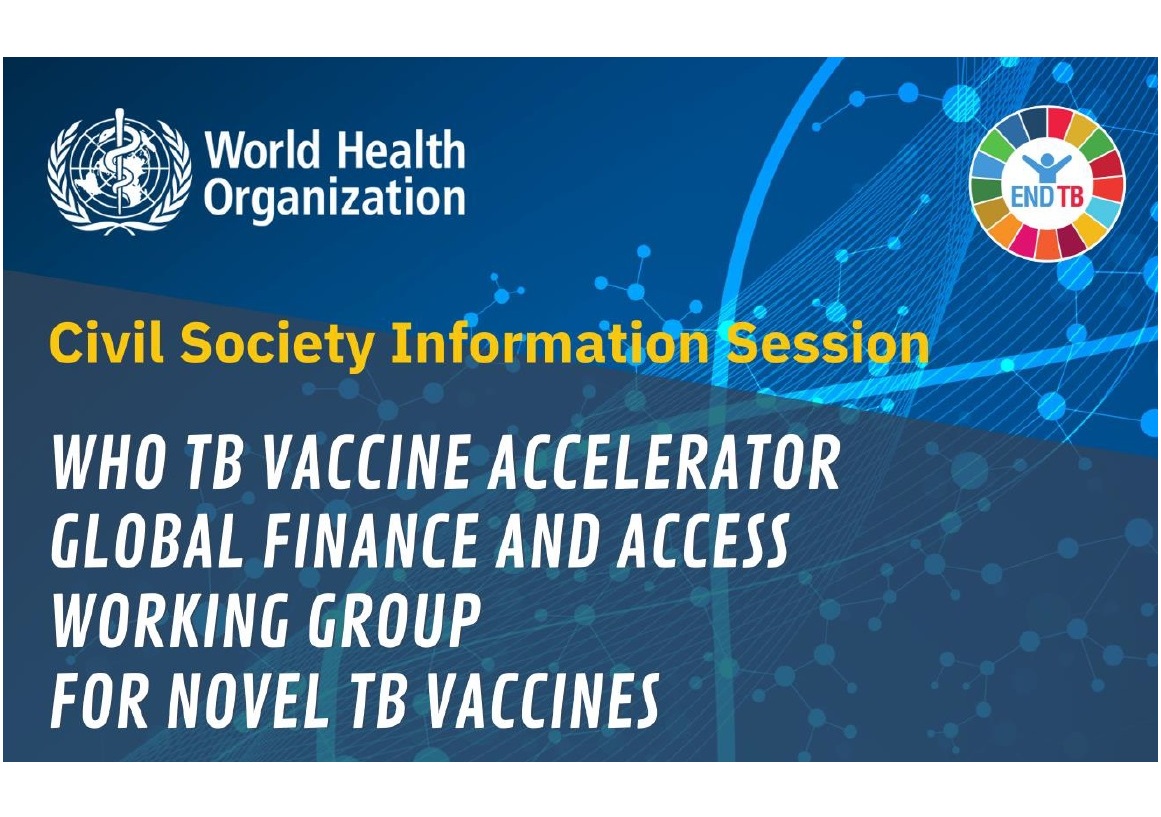 World Health Organization

END TB

Civil Society Information Session

WHO TB VACCINE ACCELERATOR
GLOBAL FINANCE AND ACCESS
WORKING GROUP
FOR NOVEL TB VACCINES